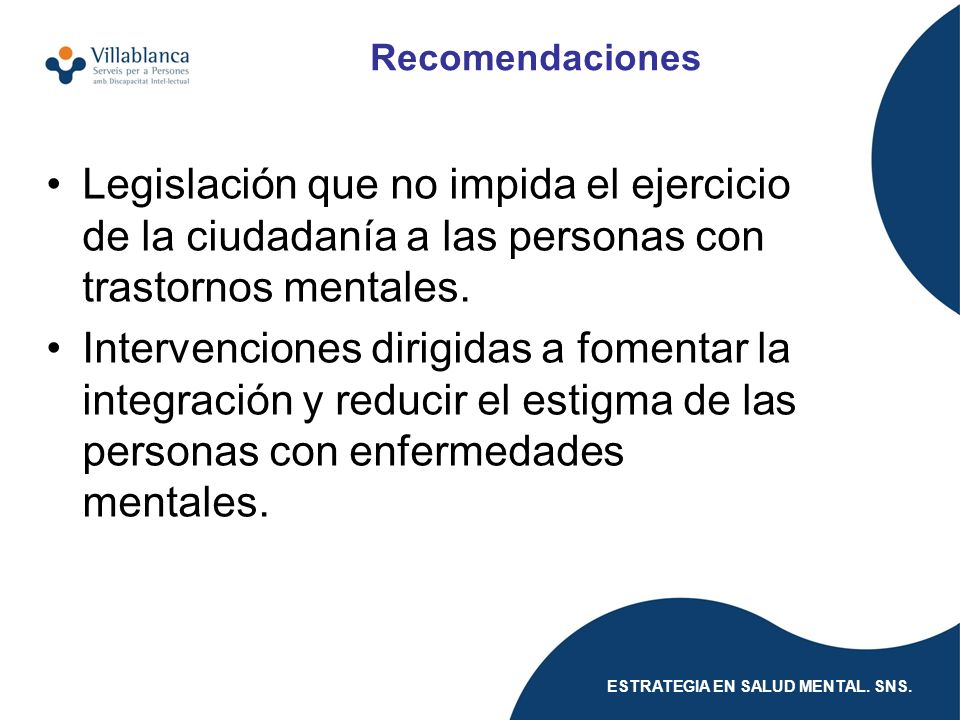 Villablanca
Serveis per a Persones
amb Discapacitat Intel·lectual

Recomendaciones

• Legislación que no impida el ejercicio de la ciudadanía a las personas con trastornos mentales.
• Intervenciones dirigidas a fomentar la integración y reducir el estigma de las personas con enfermedades mentales.

ESTRATEGIA EN SALUD MENTAL. SNS.